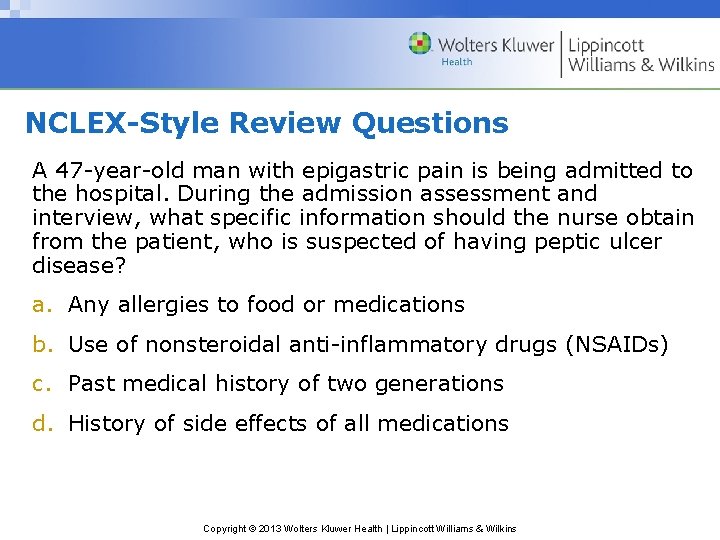 Wolters Kluwer Health | Lippincott Williams & Wilkins

NCLEX-Style Review Questions

A 47-year-old man with epigastric pain is being admitted to the hospital. During the admission assessment and interview, what specific information should the nurse obtain from the patient, who is suspected of having peptic ulcer disease?

a. Any allergies to food or medications

b. Use of nonsteroidal anti-inflammatory drugs (NSAIDs)

c. Past medical history of two generations

d. History of side effects of all medications

Copyright © 2013 Wolters Kluwer Health | Lippincott Williams & Wilkins